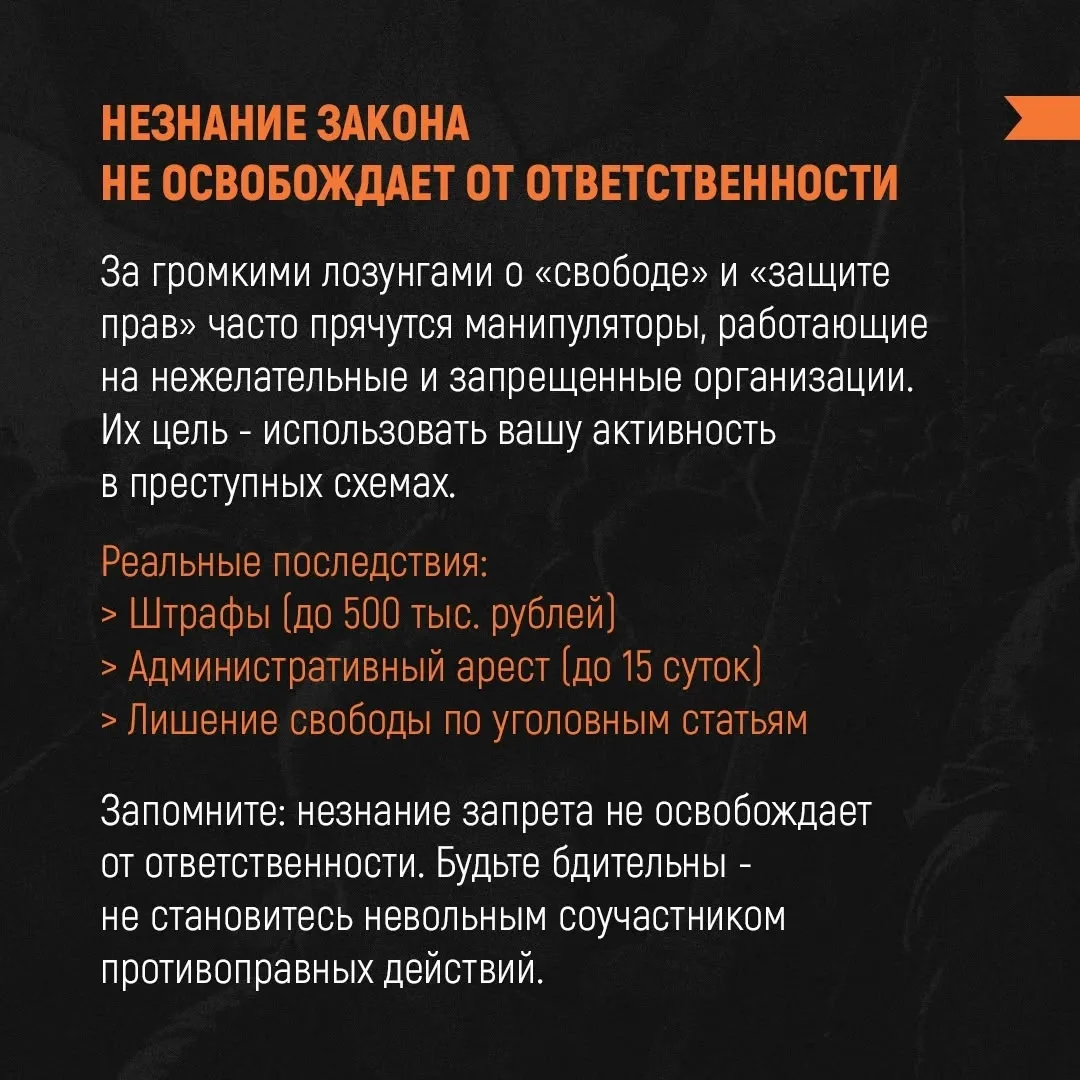 НЕЗНАНИЕ ЗАКОНА
НЕ ОСВОБОЖДАЕТ ОТ ОТВЕТСТВЕННОСТИ

За громкими лозунгами о «свободе» и «защите прав» часто прячутся манипуляторы, работающие на нежелательные и запрещенные организации. Их цель - использовать вашу активность в преступных схемах.

Реальные последствия:
> Штрафы (до 500 тыс. рублей)
> Административный арест (до 15 суток)
> Лишение свободы по уголовным статьям

Запомните: незнание запрета не освобождает от ответственности. Будьте бдительны - не становитесь невольным соучастником противоправных действий.